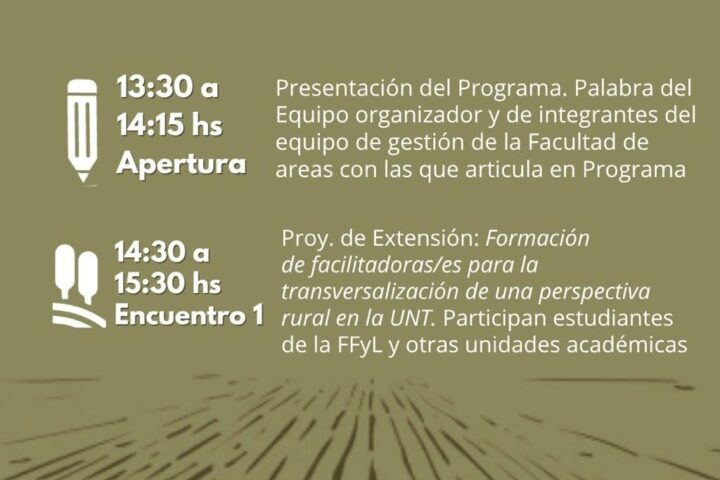 13:30 a
14:15 hs
Apertura

Presentación del Programa. Palabra del Equipo organizador y de integrantes del equipo de gestión de la Facultad de areas con las que articula en Programa

14:30 a
15:30 hs
Encuentro 1

Proy. de Extensión: Formación de facilitadoras/es para la transversalización de una perspectiva rural en la UNT. Participan estudiantes de la FFyL y otras unidades académicas